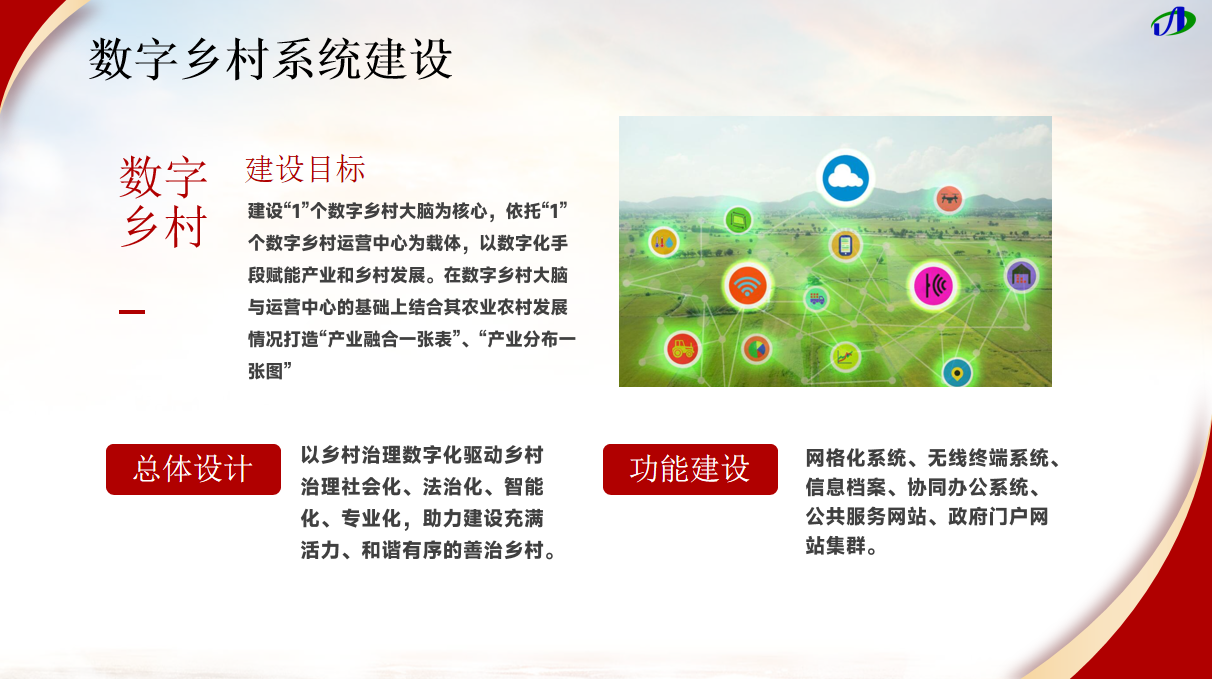 数字乡村系统建设

数字乡村

建设目标

建设“1”个数字乡村大脑为核心，依托“1”个数字乡村运营中心为载体，以数字化手段赋能产业和乡村发展。在数字乡村大脑与运营中心的基础上结合其农业农村发展情况打造“产业融合一张表”、“产业分布一张图”

总体设计

以乡村治理数字化驱动乡村治理社会化、法治化、智能化、专业化，助力建设充满活力、和谐有序的善治乡村。

功能建设

网格化系统、无线终端系统、信息档案、协同办公系统、公共服务网站、政府门户网站集群。